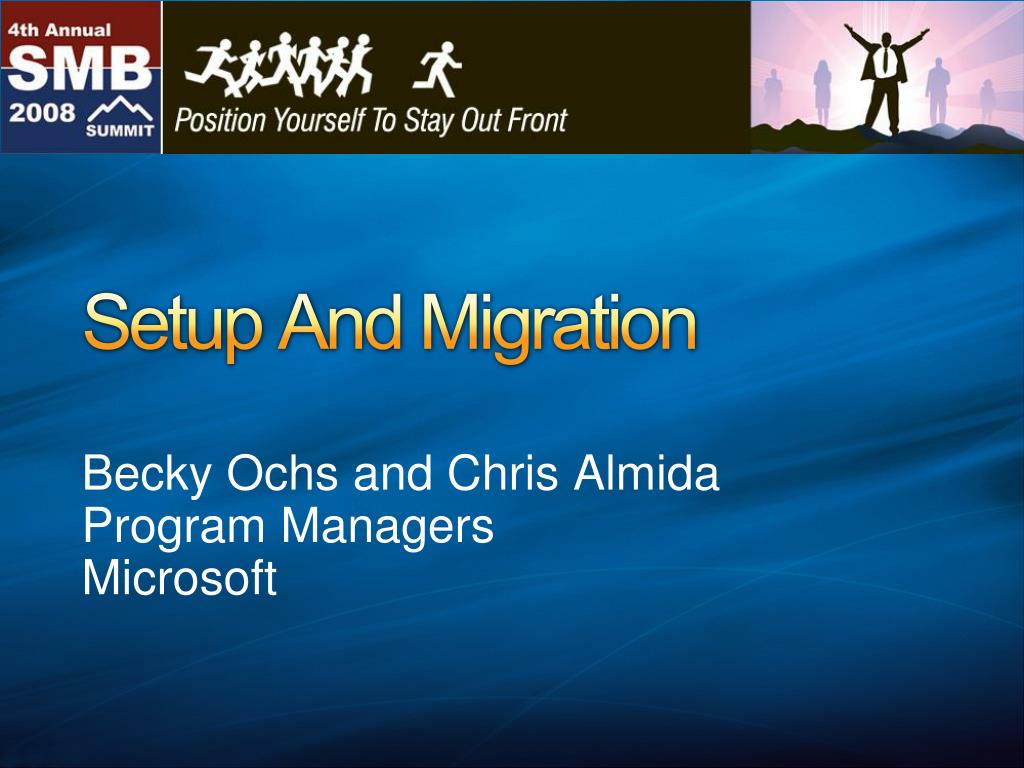 4th Annual
SMB
2008 SUMMIT
Position Yourself To Stay Out Front

Setup And Migration

Becky Ochs and Chris Almida
Program Managers
Microsoft